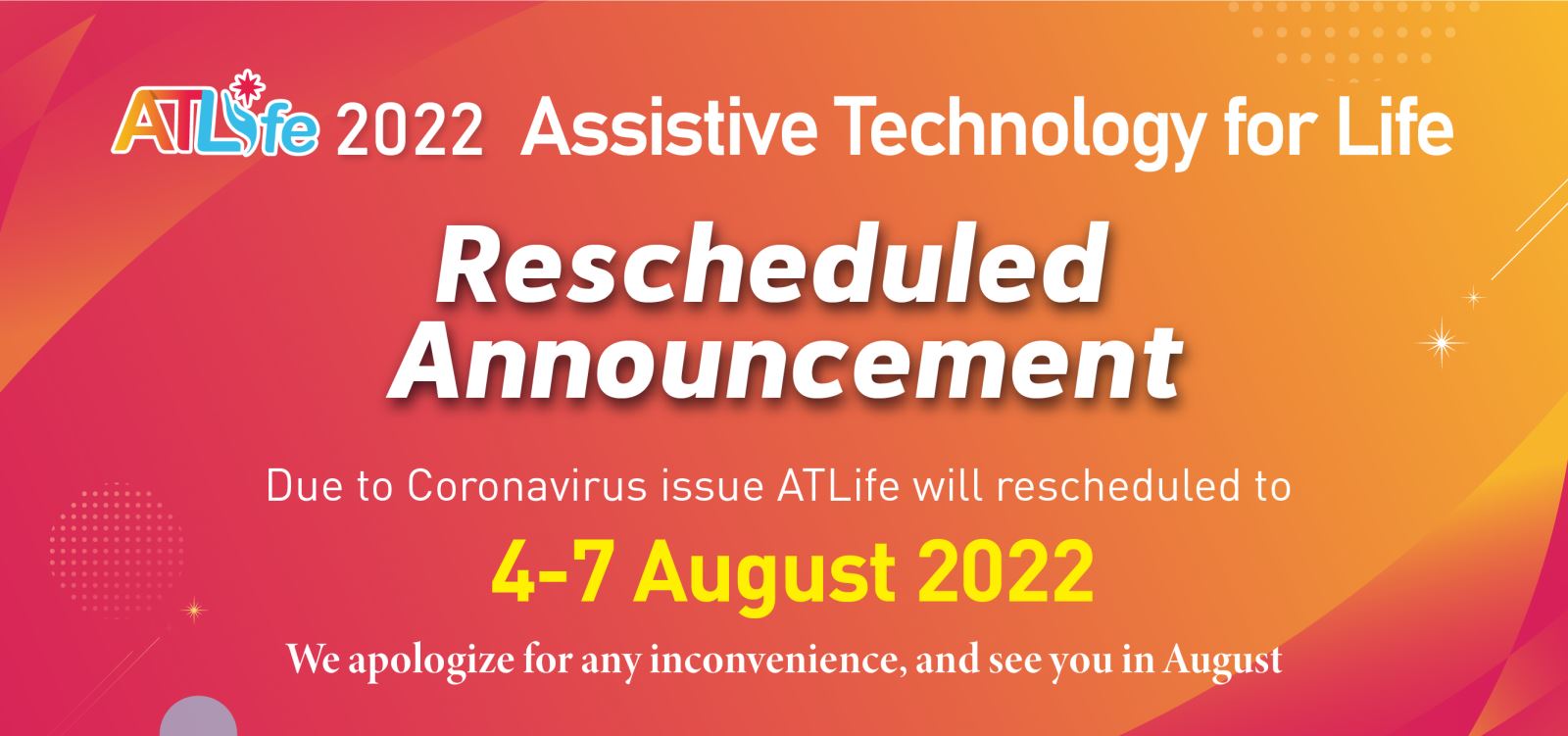 ATLife 2022 Assistive Technology for Life

Rescheduled Announcement

Due to Coronavirus issue ATLife will rescheduled to

4-7 August 2022

We apologize for any inconvenience, and see you in August